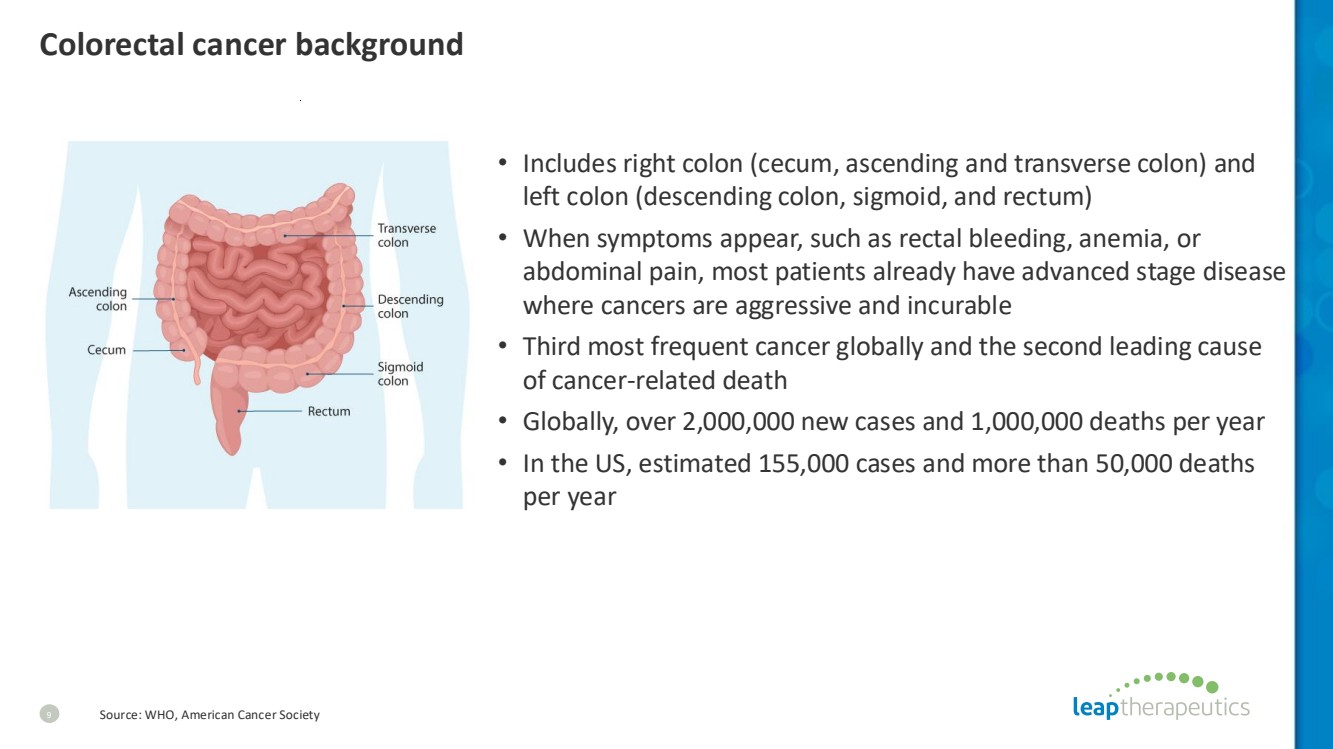 Colorectal cancer background

Transverse colon

Ascending colon

Descending colon

Cecum

Sigmoid colon

Rectum

• Includes right colon (cecum, ascending and transverse colon) and left colon (descending colon, sigmoid, and rectum)
• When symptoms appear, such as rectal bleeding, anemia, or abdominal pain, most patients already have advanced stage disease where cancers are aggressive and incurable
• Third most frequent cancer globally and the second leading cause of cancer-related death
• Globally, over 2,000,000 new cases and 1,000,000 deaths per year
• In the US, estimated 155,000 cases and more than 50,000 deaths per year

9 Source: WHO, American Cancer Society

leaptherapeutics